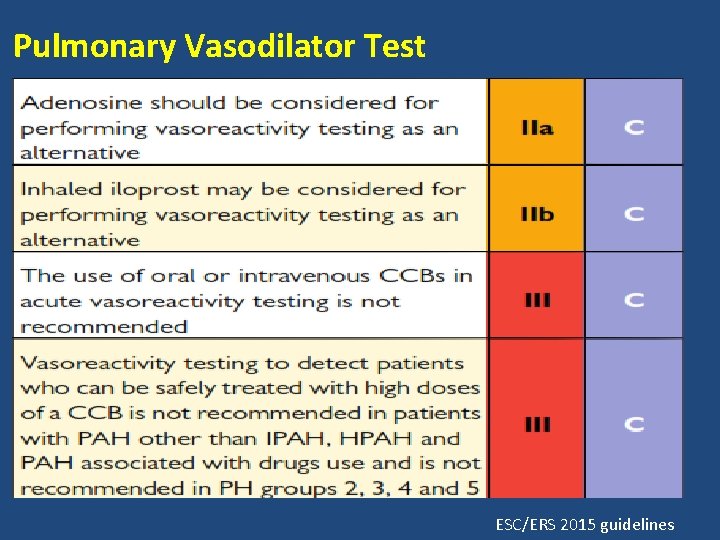 Pulmonary Vasodilator Test

| | | |
|---|---|---|
| Adenosine should be considered for performing vasoreactivity testing as an alternative | IIa | C |
| Inhaled iloprost may be considered for performing vasoreactivity testing as an alternative | IIb | C |
| The use of oral or intravenous CCBs in acute vasoreactivity testing is not recommended | III | C |
| Vasoreactivity testing to detect patients who can be safely treated with high doses of a CCB is not recommended in patients with PAH other than IPAH, HPAH and PAH associated with drugs use and is not recommended in PH groups 2, 3, 4 and 5 | III | C |

ESC/ERS 2015 guidelines